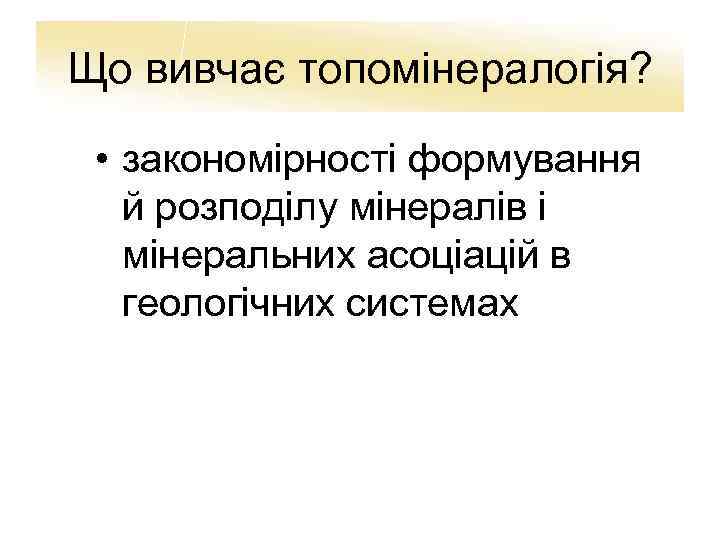 Що вивчає топомінералогія?

• закономірності формування й розподілу мінералів і мінеральних асоціацій в геологічних системах